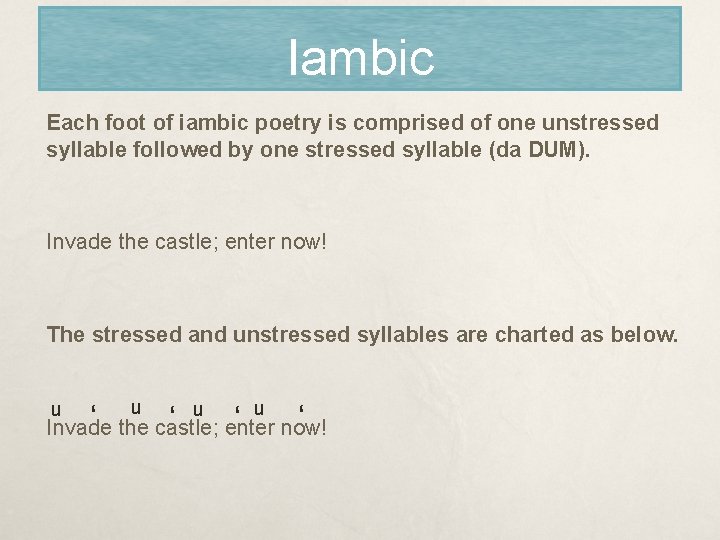 Iambic

Each foot of iambic poetry is comprised of one unstressed syllable followed by one stressed syllable (da DUM).

Invade the castle; enter now!

The stressed and unstressed syllables are charted as below.

u ‘ u ‘ u ‘ u ‘
Invade the castle; enter now!